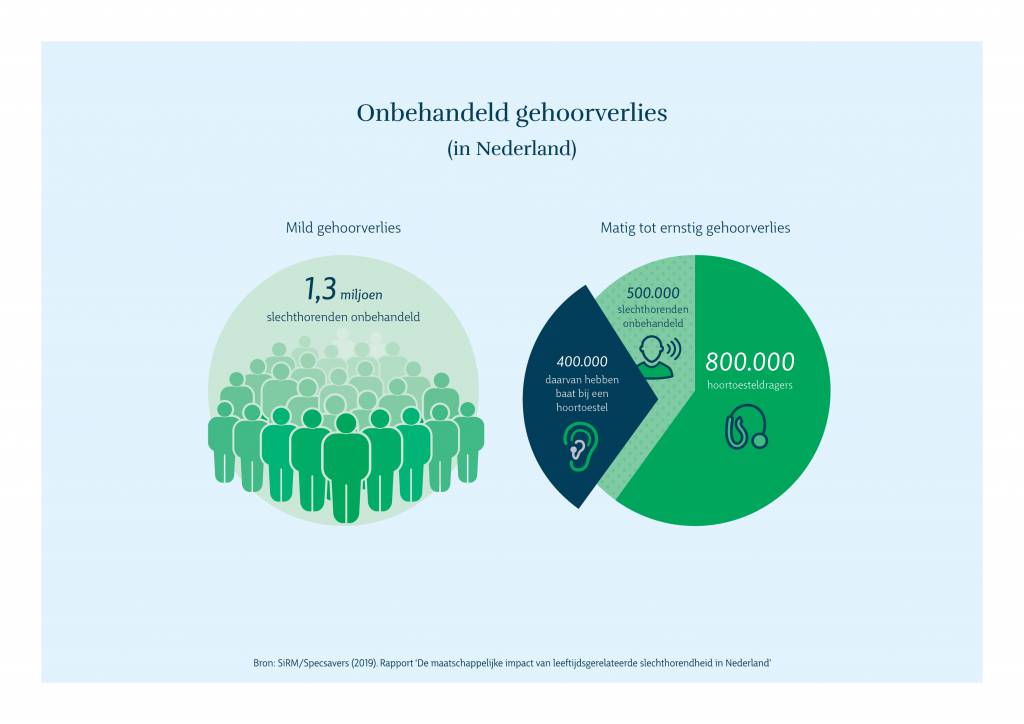 Onbehandeld gehoorverlies

(in Nederland)

Mild gehoorverlies

1,3 miljoen

slechthorenden onbehandeld

Matig tot ernstig gehoorverlies

500.000

slechthorenden onbehandeld

400.000

daarvan hebben baat bij een hoortoestel

800.000

hoortoesteldragers

Bron: SiRM/Specsavers (2019). Rapport 'De maatschappelijke impact van leeftijdsgerelateerde slechthorendheid in Nederland'